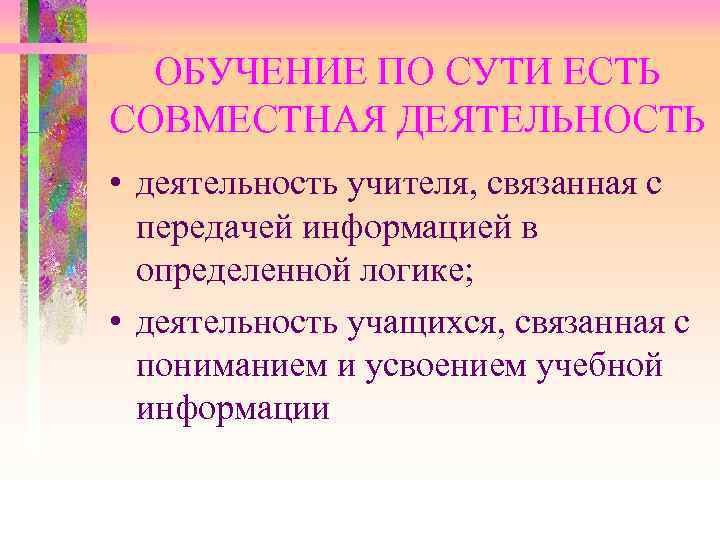 ОБУЧЕНИЕ ПО СУТИ ЕСТЬ СОВМЕСТНАЯ ДЕЯТЕЛЬНОСТЬ

• деятельность учителя, связанная с передачей информацией в определенной логике;

• деятельность учащихся, связанная с пониманием и усвоением учебной информации